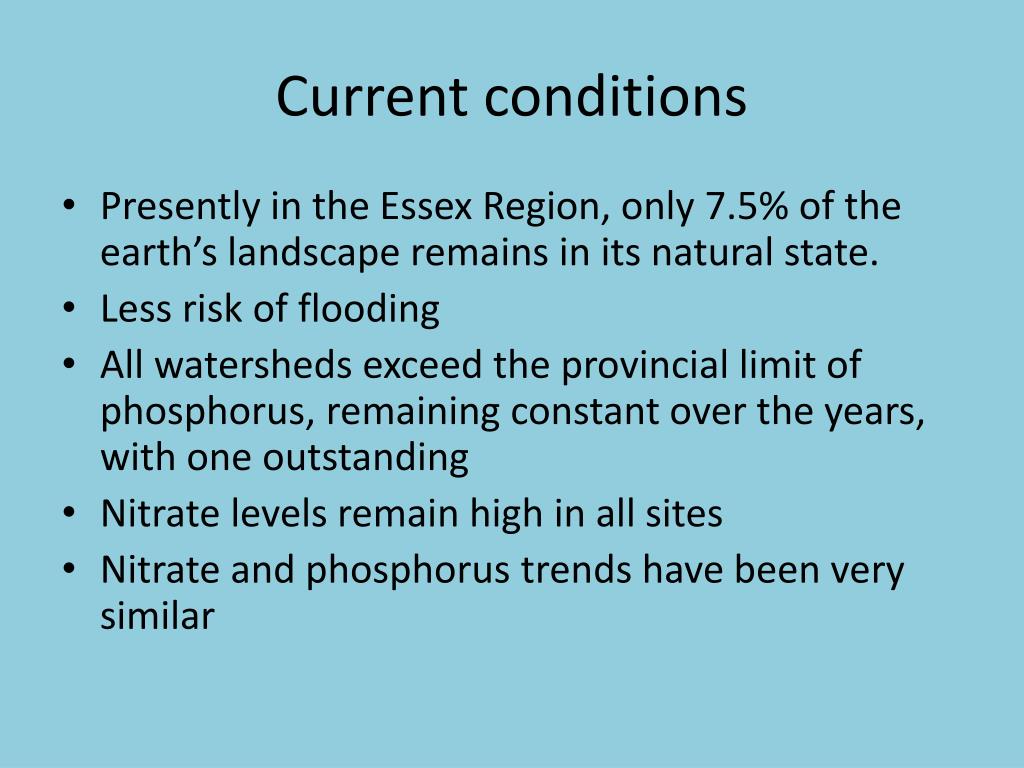 Current conditions

• Presently in the Essex Region, only 7.5% of the earth’s landscape remains in its natural state.
• Less risk of flooding
• All watersheds exceed the provincial limit of phosphorus, remaining constant over the years, with one outstanding
• Nitrate levels remain high in all sites
• Nitrate and phosphorus trends have been very similar